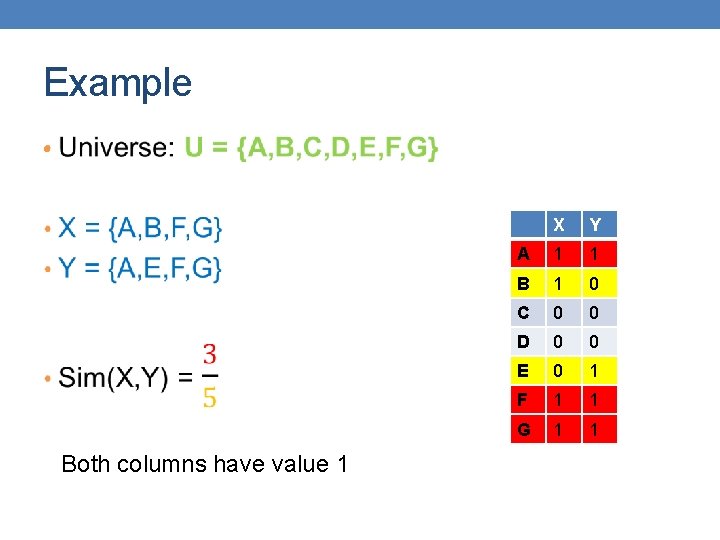 Example

• Universe: U = {A,B,C,D,E,F,G}

• X = {A,B,F,G}
• Y = {A,E,F,G}

• Sim(X,Y) = $\frac{3}{5}$

Both columns have value 1

| | X | Y |
|---|---|---|
| A | 1 | 1 |
| B | 1 | 0 |
| C | 0 | 0 |
| D | 0 | 0 |
| E | 0 | 1 |
| F | 1 | 1 |
| G | 1 | 1 |